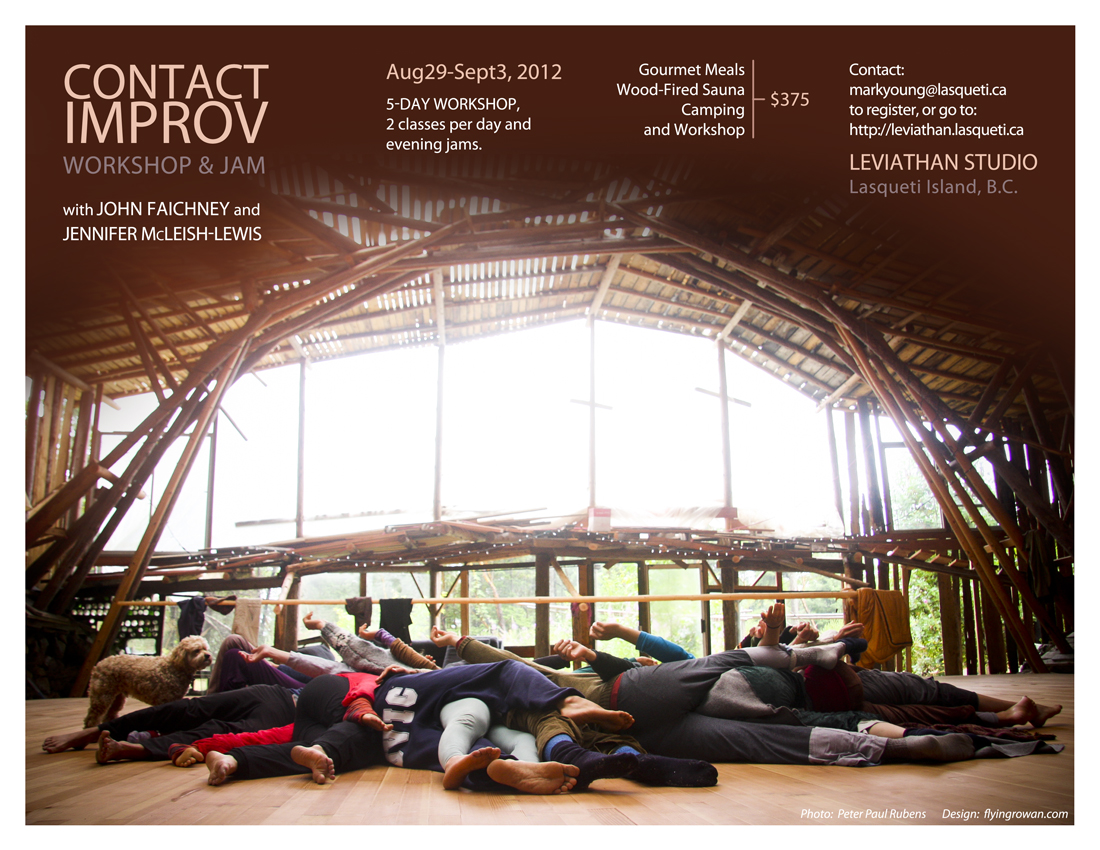 CONTACT IMPROV
WORKSHOP & JAM

with JOHN FAICHNEY and JENNIFER McLEISH-LEWIS

Aug29-Sept3, 2012

5-DAY WORKSHOP, 2 classes per day and evening jams.

Gourmet Meals
Wood-Fired Sauna
Camping
and Workshop
$375

Contact:
markyoung@lasqueti.ca
to register, or go to:
http://leviathan.lasqueti.ca

LEVIATHAN STUDIO
Lasqueti Island, B.C.

Photo: Peter Paul Rubens Design: flyingrowan.com